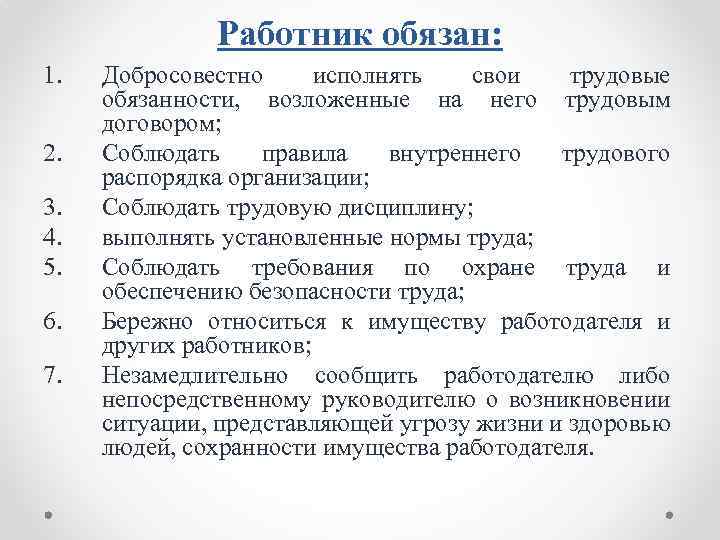 Работник обязан:

1. Добросовестно исполнять свои трудовые обязанности, возложенные на него трудовым договором;
2. Соблюдать правила внутреннего трудового распорядка организации;
3. Соблюдать трудовую дисциплину;
4. выполнять установленные нормы труда;
5. Соблюдать требования по охране труда и обеспечению безопасности труда;
6. Бережно относиться к имуществу работодателя и других работников;
7. Незамедлительно сообщить работодателю либо непосредственному руководителю о возникновении ситуации, представляющей угрозу жизни и здоровью людей, сохранности имущества работодателя.